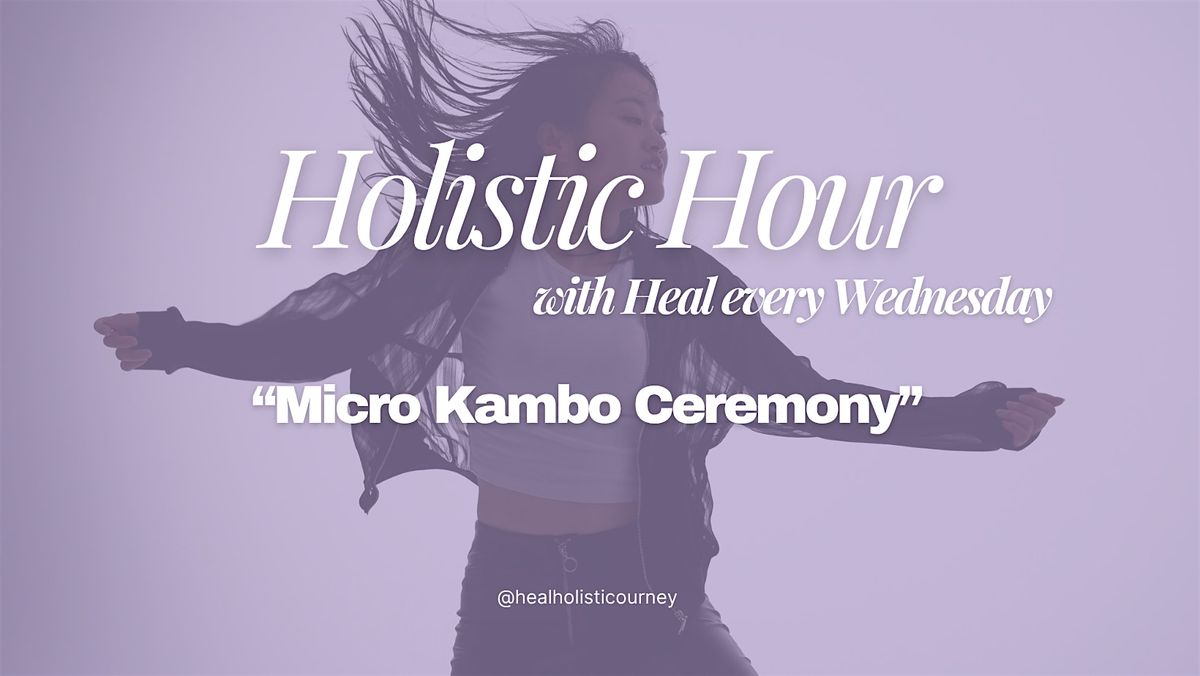 Holistic Hour
with Heal every Wednesday

“Micro Kambo Ceremony”

@healholisticourney